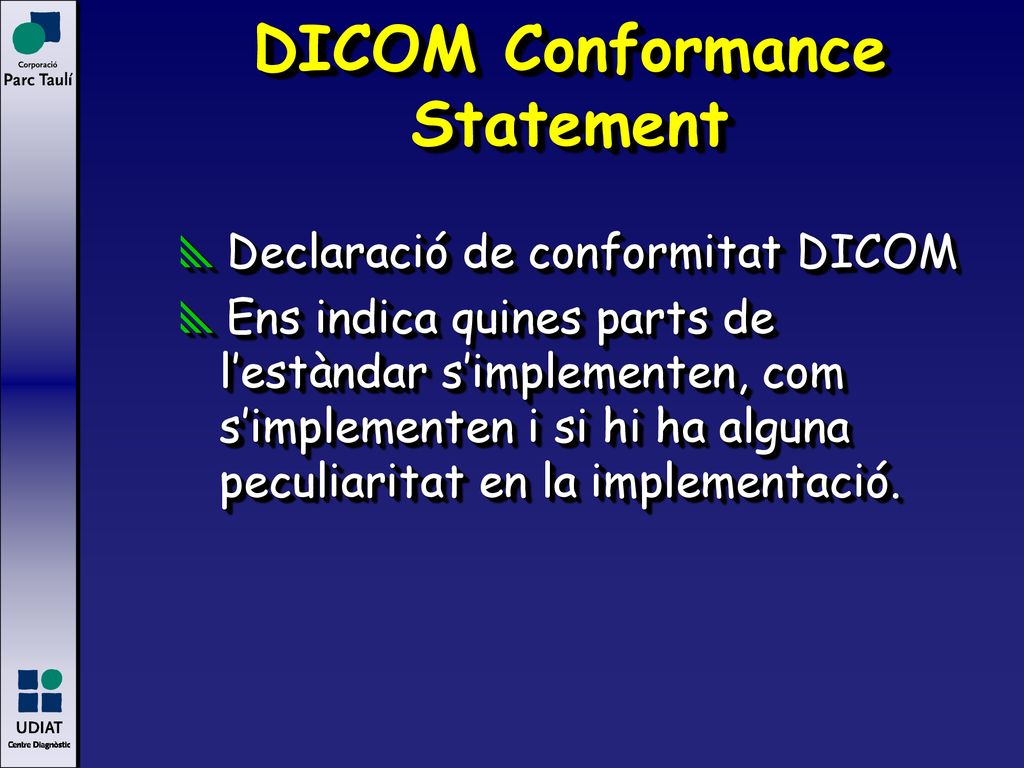 Corporació
Parc Taulí

DICOM Conformance Statement

Declaració de conformitat DICOM

Ens indica quines parts de l’estàndar s’implementen, com s’implementen i si hi ha alguna peculiaritat en la implementació.

UDIAT
Centre Diagnòstic